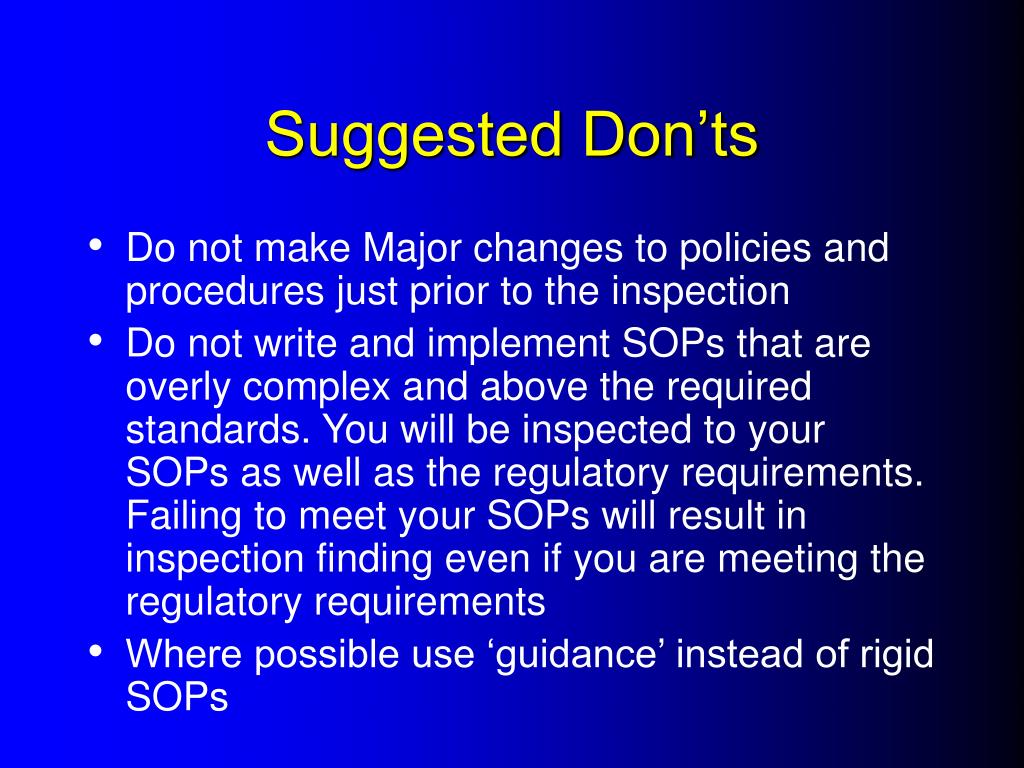 Suggested Don’ts

• Do not make Major changes to policies and procedures just prior to the inspection
• Do not write and implement SOPs that are overly complex and above the required standards. You will be inspected to your SOPs as well as the regulatory requirements. Failing to meet your SOPs will result in inspection finding even if you are meeting the regulatory requirements
• Where possible use ‘guidance’ instead of rigid SOPs